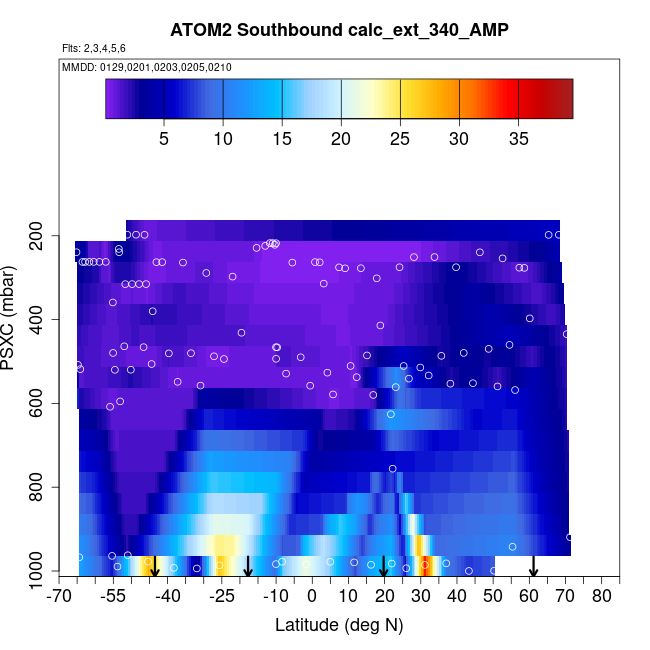 ATOM2 Southbound calc_ext_340_AMP
Flts: 2,3,4,5,6
MMDD: 0129,0201,0203,0205,0210

5 10 15 20 25 30 35

PSXC (mbar)
200
400
600
800
1000

-70 -55 -40 -25 -10 0 10 20 30 40 50 60 70 80
Latitude (deg N)